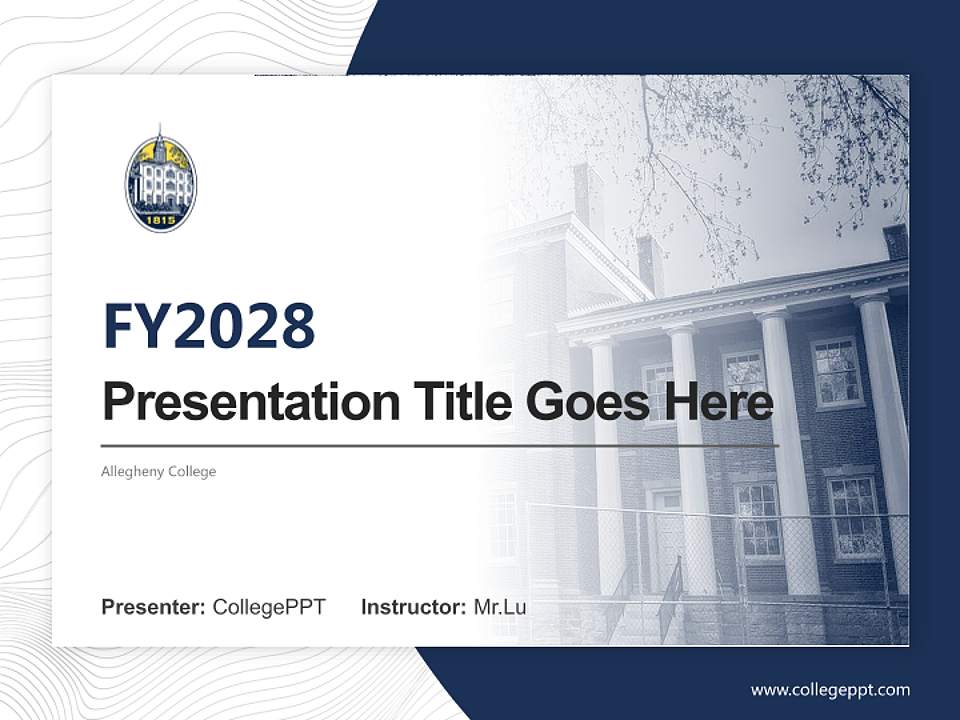 1815

FY2028

Presentation Title Goes Here

Allegheny College

Presenter: CollegePPT Instructor: Mr.Lu

www.collegeppt.com